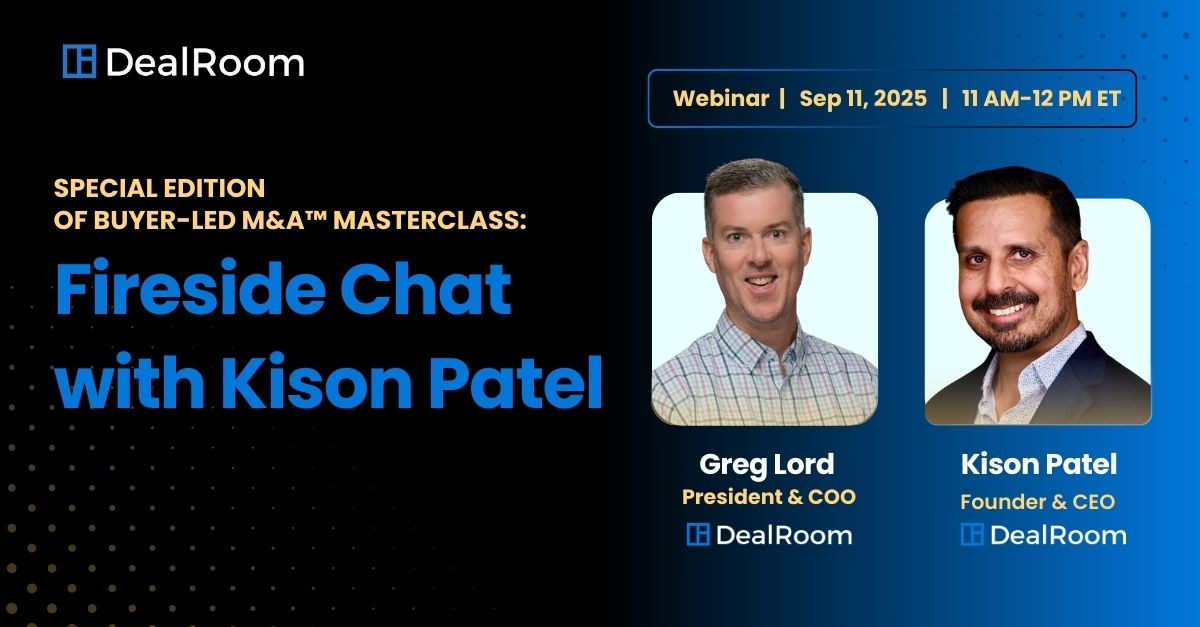 DealRoom

Webinar | Sep 11, 2025 | 11 AM-12 PM ET

SPECIAL EDITION OF BUYER-LED M&A™ MASTERCLASS:

Fireside Chat with Kison Patel

Greg Lord
President & COO
DealRoom

Kison Patel
Founder & CEO
DealRoom